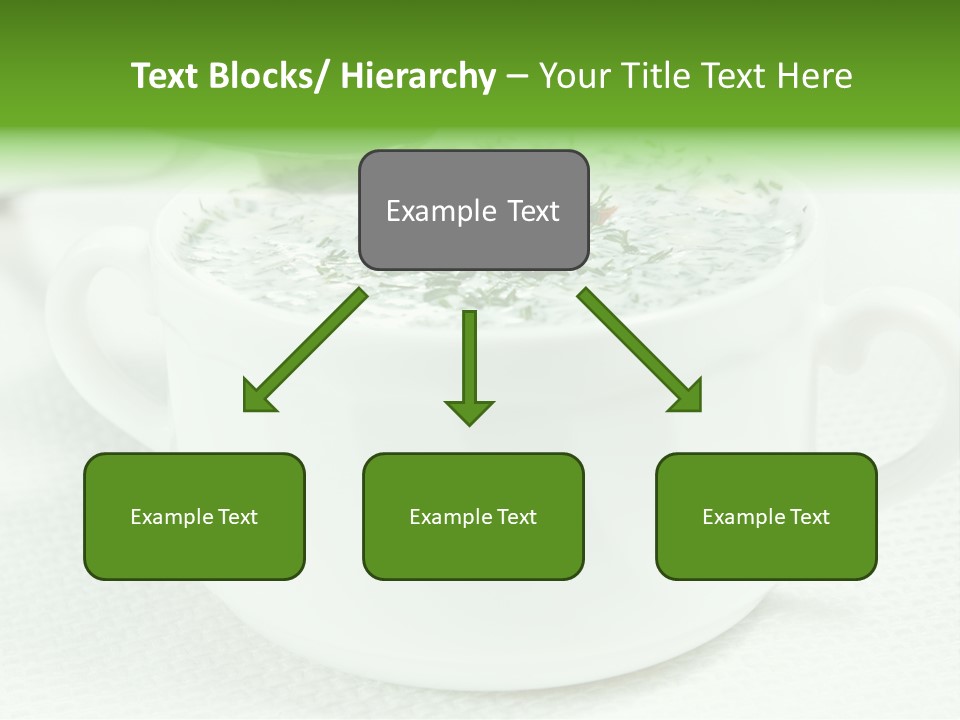 Text Blocks/ Hierarchy – Your Title Text Here

Example Text

Example Text

Example Text

Example Text